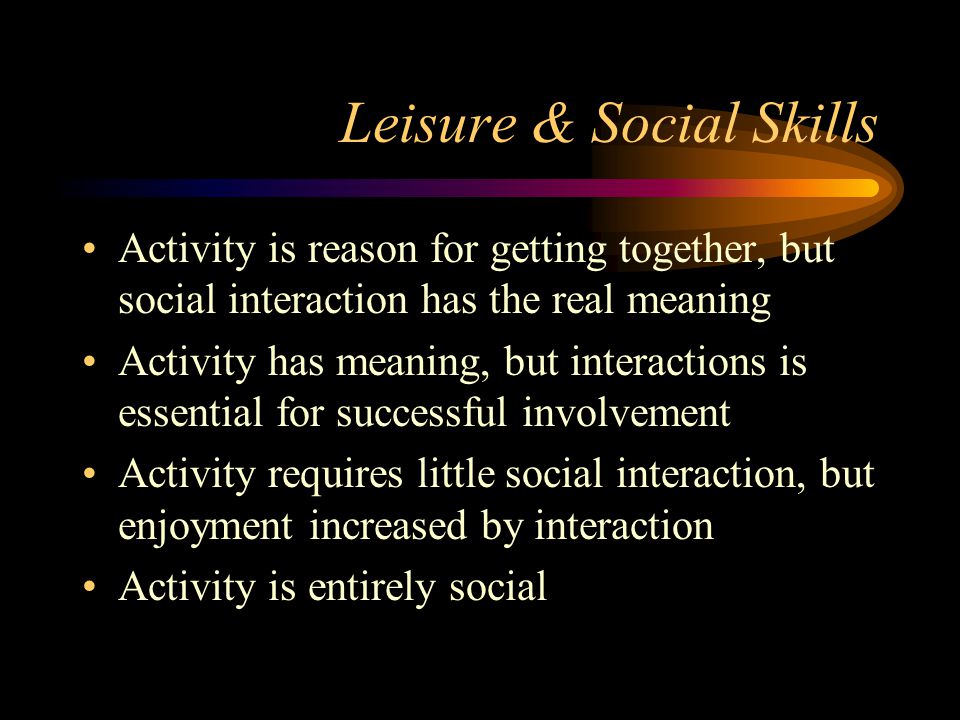 Leisure & Social Skills

• Activity is reason for getting together, but social interaction has the real meaning
• Activity has meaning, but interactions is essential for successful involvement
• Activity requires little social interaction, but enjoyment increased by interaction
• Activity is entirely social